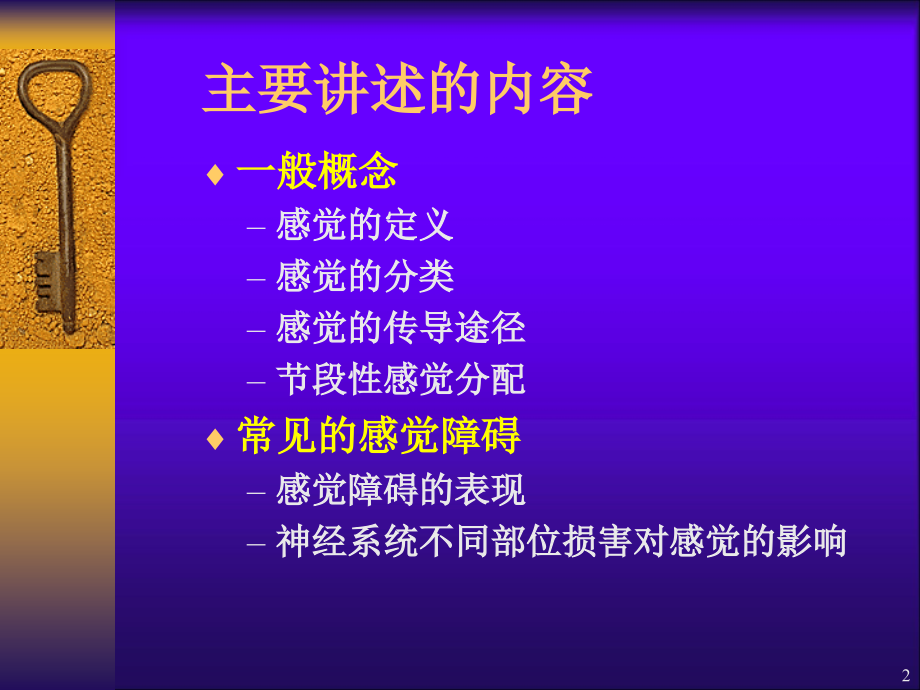 主要讲述的内容

♦ 一般概念
– 感觉的定义
– 感觉的分类
– 感觉的传导途径
– 节段性感觉分配

♦ 常见的感觉障碍
– 感觉障碍的表现
– 神经系统不同部位损害对感觉的影响

2